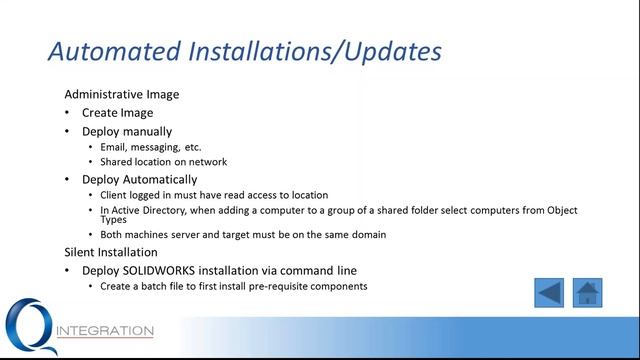 Automated Installations/Updates

Administrative Image

• Create Image
• Deploy manually
  • Email, messaging, etc.
  • Shared location on network
• Deploy Automatically
  • Client logged in must have read access to location
  • In Active Directory, when adding a computer to a group of a shared folder select computers from Object Types
  • Both machines server and target must be on the same domain

Silent Installation

• Deploy SOLIDWORKS installation via command line
  • Create a batch file to first install pre-requisite components

Q INTEGRATION